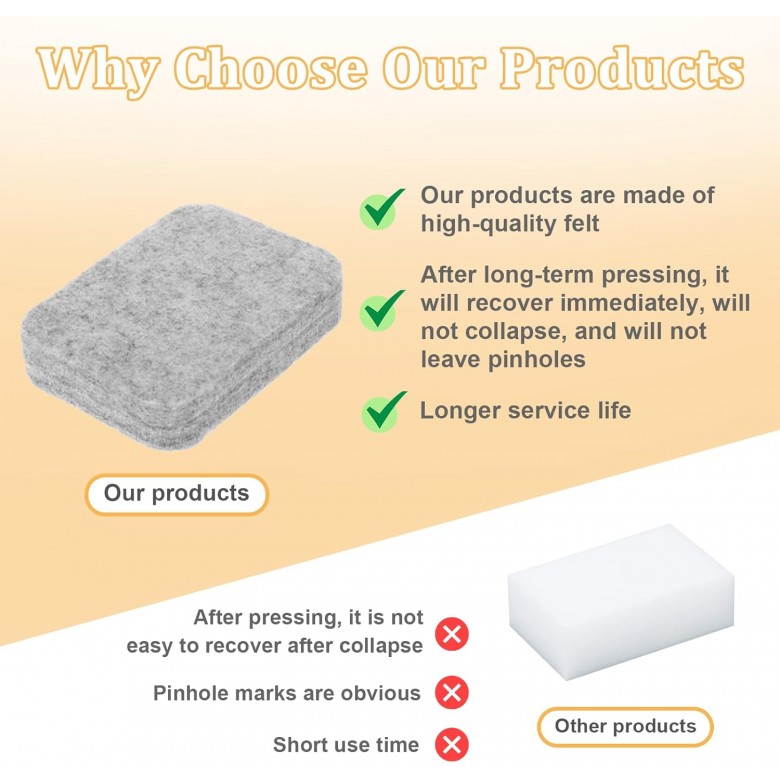 Why Choose Our Products

Our products are made of high-quality felt

After long-term pressing, it will recover immediately, will not collapse, and will not leave pinholes

Longer service life

Our products

After pressing, it is not easy to recover after collapse

Pinhole marks are obvious

Short use time

Other products